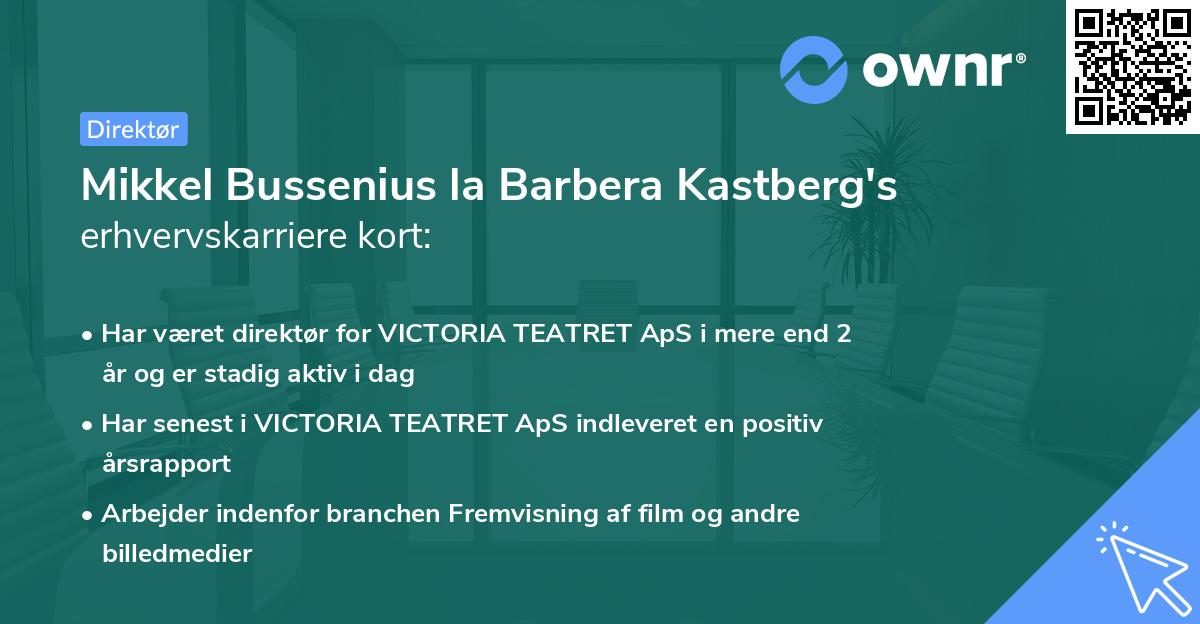 ownr®

Direktør

Mikkel Bussenius la Barbera Kastberg's erhvervskarriere kort:

• Har været direktør for VICTORIA TEATRET ApS i mere end 2 år og er stadig aktiv i dag

• Har senest i VICTORIA TEATRET ApS indleveret en positiv årsrapport

• Arbejder indenfor branchen Fremvisning af film og andre billedmedier